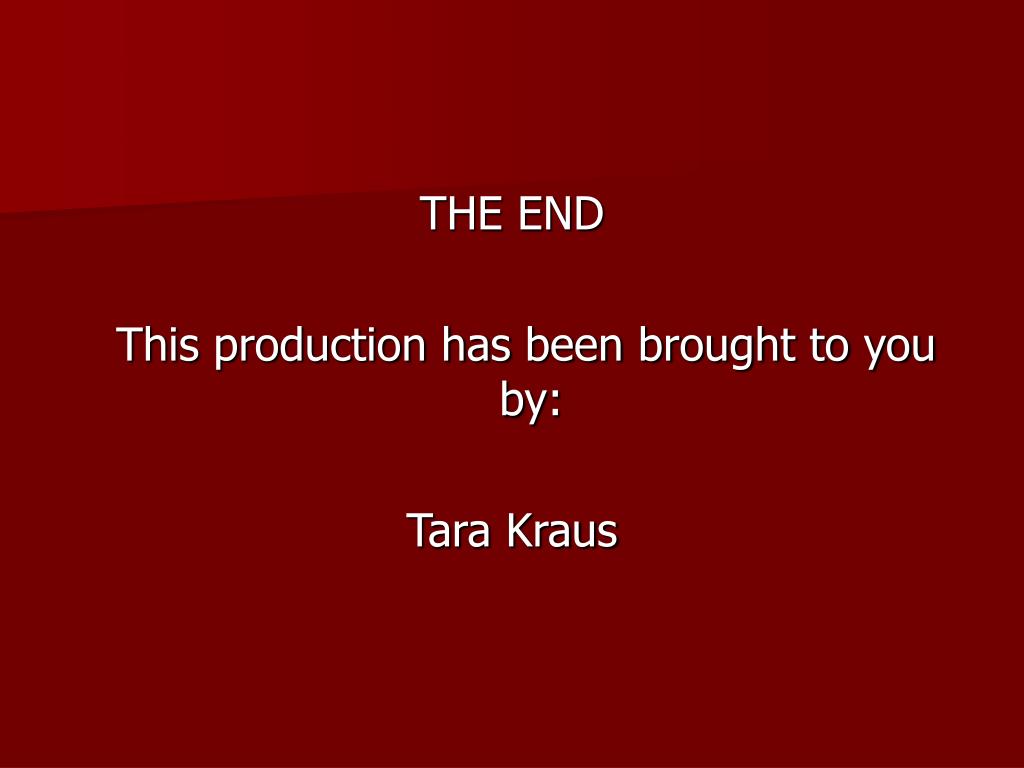 THE END

This production has been brought to you by:

Tara Kraus